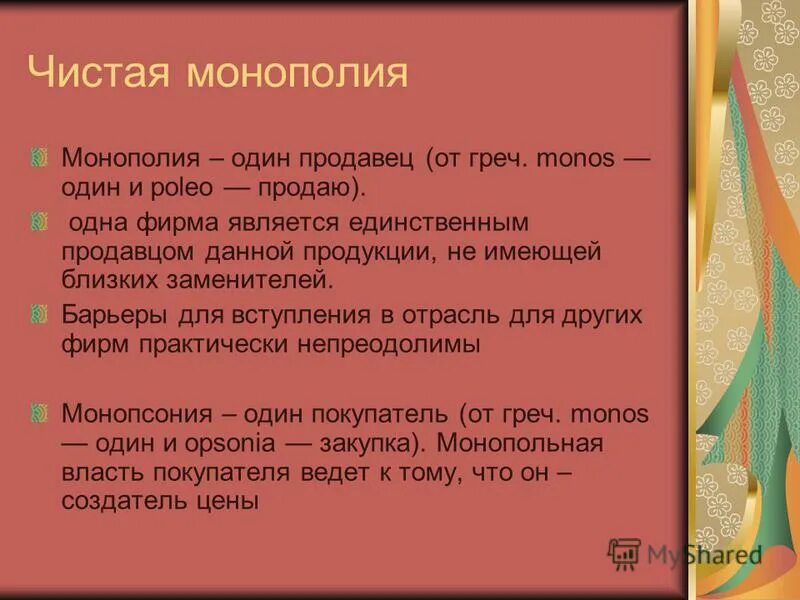 Чистая монополия

Монополия – один продавец (от греч. monos — один и poleo — продаю).

одна фирма является единственным продавцом данной продукции, не имеющей близких заменителей.

Барьеры для вступления в отрасль для других фирм практически непреодолимы

Монопсония – один покупатель (от греч. monos — один и opsonia — закупка). Монопольная власть покупателя ведет к тому, что он – создатель цены

MyShared